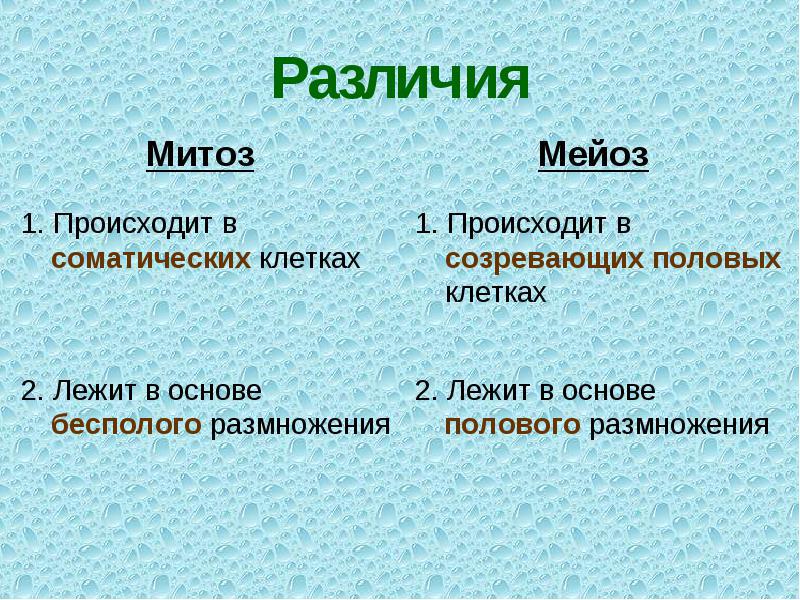 Различия

Митоз

1. Происходит в соматических клетках

2. Лежит в основе бесполого размножения

Мейоз

1. Происходит в созревающих половых клетках

2. Лежит в основе полового размножения